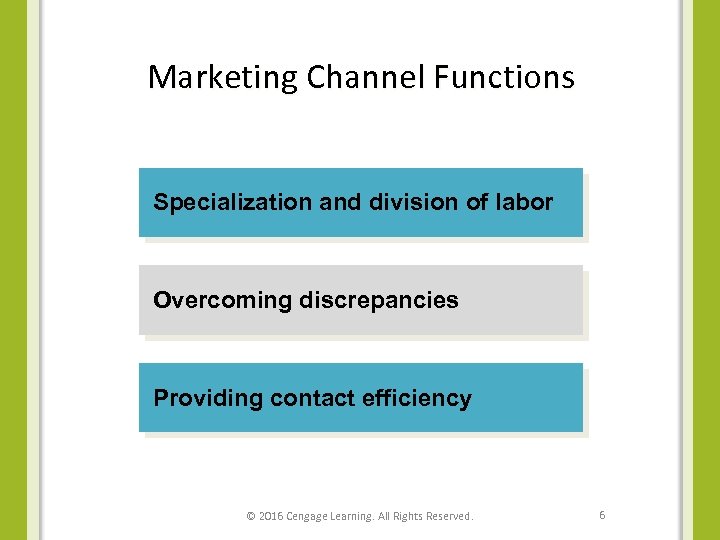 Marketing Channel Functions

Specialization and division of labor

Overcoming discrepancies

Providing contact efficiency

© 2016 Cengage Learning. All Rights Reserved.

6